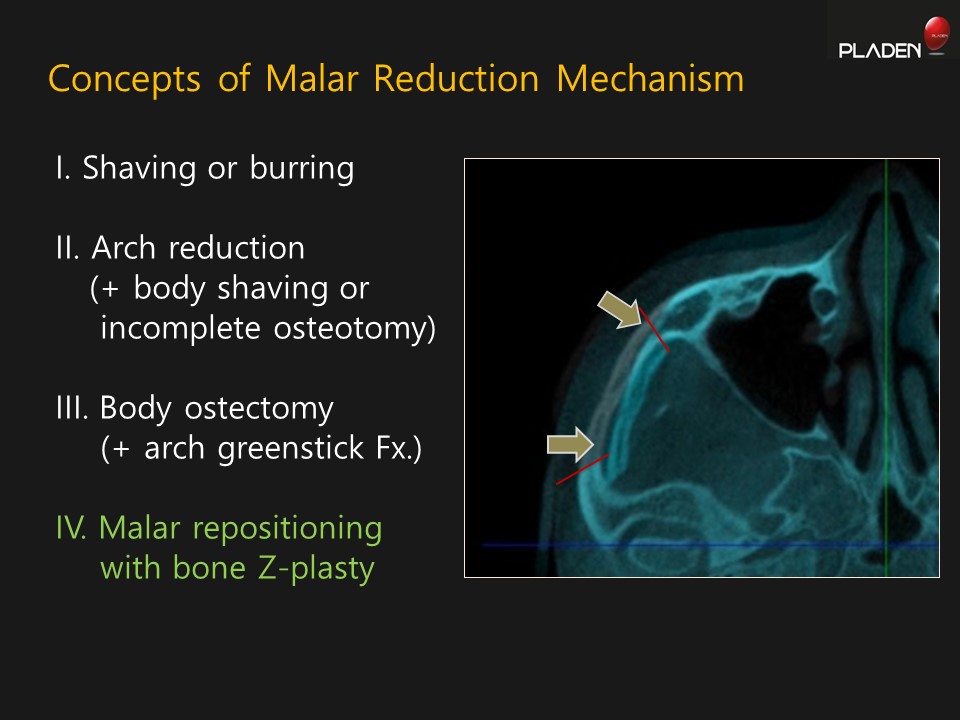 PLADEN

Concepts of Malar Reduction Mechanism

I. Shaving or burring

II. Arch reduction
(+ body shaving or incomplete osteotomy)

III. Body ostectomy
(+ arch greenstick Fx.)

IV. Malar repositioning with bone Z-plasty